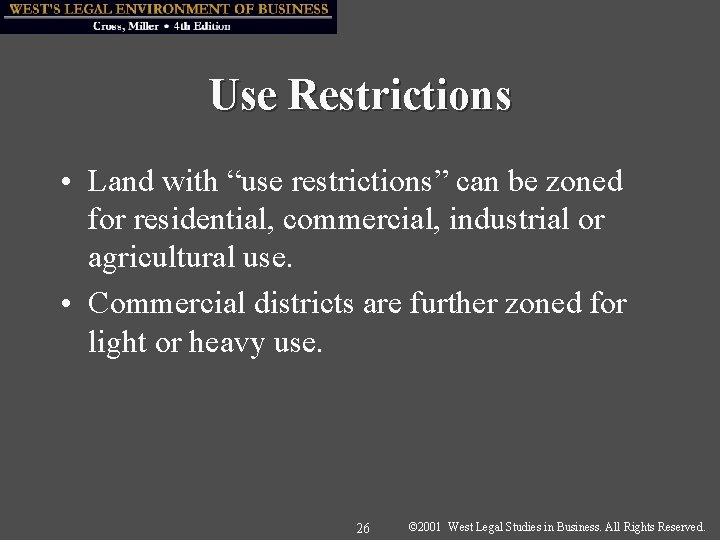 WEST'S LEGAL ENVIRONMENT OF BUSINESS
Cross, Miller • 4th Edition

Use Restrictions

• Land with “use restrictions” can be zoned for residential, commercial, industrial or agricultural use.
• Commercial districts are further zoned for light or heavy use.

26 ©2001 West Legal Studies in Business. All Rights Reserved.